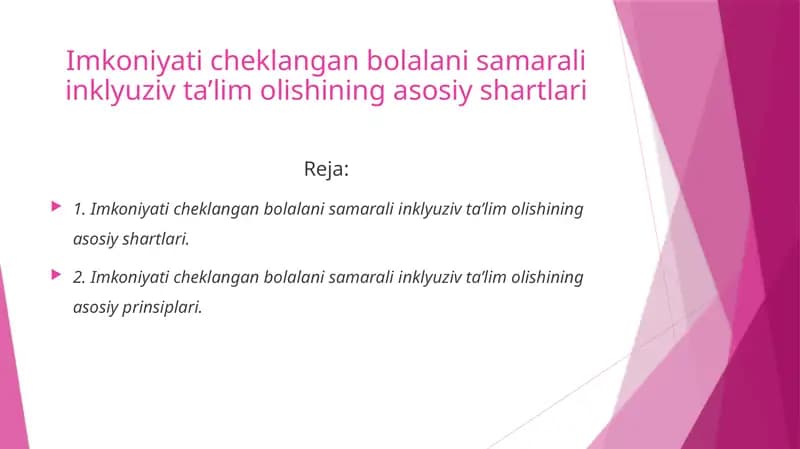 Imkoniyati cheklangan bolalani samarali inklyuziv ta’lim olishining asosiy shartlari

Reja:

1. Imkoniyati cheklangan bolalani samarali inklyuziv ta’lim olishining asosiy shartlari.

2. Imkoniyati cheklangan bolalani samarali inklyuziv ta’lim olishining asosiy prinsiplari.